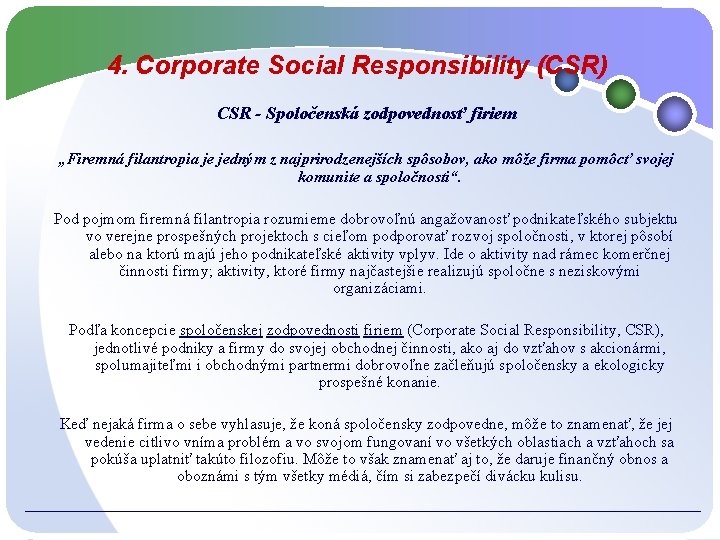 4. Corporate Social Responsibility (CSR)

CSR - Spoločenská zodpovednosť firiem

„Firemná filantropia je jedným z najprirodzenejších spôsobov, ako môže firma pomôcť svojej komunite a spoločnosti“.

Pod pojmom firemná filantropia rozumieme dobrovoľnú angažovanosť podnikateľského subjektu vo verejne prospešných projektoch s cieľom podporovať rozvoj spoločnosti, v ktorej pôsobí alebo na ktorú majú jeho podnikateľské aktivity vplyv. Ide o aktivity nad rámec komerčnej činnosti firmy; aktivity, ktoré firmy najčastejšie realizujú spoločne s neziskovými organizáciami.

Podľa koncepcie spoločenskej zodpovednosti firiem (Corporate Social Responsibility, CSR), jednotlivé podniky a firmy do svojej obchodnej činnosti, ako aj do vzťahov s akcionármi, spolumajiteľmi i obchodnými partnermi dobrovoľne začleňujú spoločensky a ekologicky prospešné konanie.

Keď nejaká firma o sebe vyhlasuje, že koná spoločensky zodpovedne, môže to znamenať, že jej vedenie citlivo vníma problém a vo svojom fungovaní vo všetkých oblastiach a vzťahoch sa pokúša uplatniť takúto filozofiu. Môže to však znamenať aj to, že daruje finančný obnos a oboznámi s tým všetky médiá, čím si zabezpečí divácku kulisu.